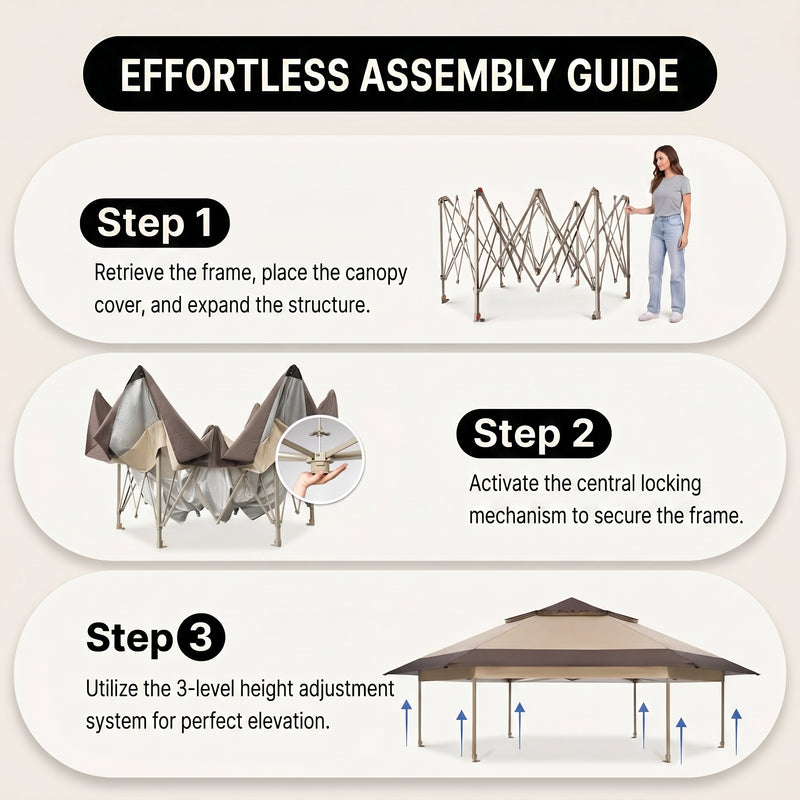 EFFORTLESS ASSEMBLY GUIDE

Step 1

Retrieve the frame, place the canopy cover, and expand the structure.

Step 2

Activate the central locking mechanism to secure the frame.

Step 3

Utilize the 3-level height adjustment system for perfect elevation.